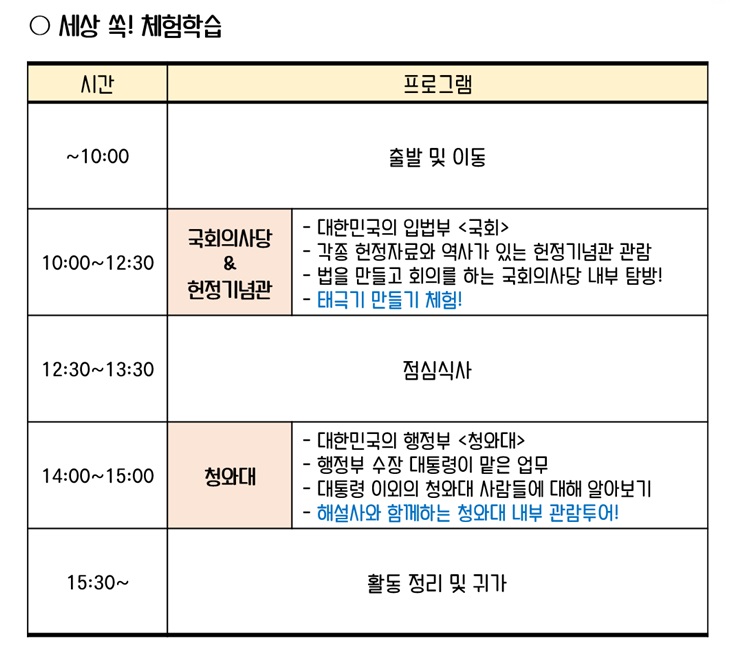 ○ 세상 쏙! 체험학습

| 시간 | 프로그램 | |
|---|---|---|
| ~10:00 | 출발 및 이동 | |
| 10:00~12:30 | 국회의사당 & 헌정기념관 | - 대한민국의 입법부 <국회> - 각종 헌정자료와 역사가 있는 헌정기념관 관람 - 법을 만들고 회의를 하는 국회의사당 내부 탐방! - 태극기 만들기 체험! |
| 12:30~13:30 | 점심식사 | |
| 14:00~15:00 | 청와대 | - 대한민국의 행정부 <청와대> - 행정부 수장 대통령이 맡은 업무 - 대통령 이외의 청와대 사람들에 대해 알아보기 - 해설사와 함께하는 청와대 내부 관람투어! |
| 15:30~ | 활동 정리 및 귀가 | |